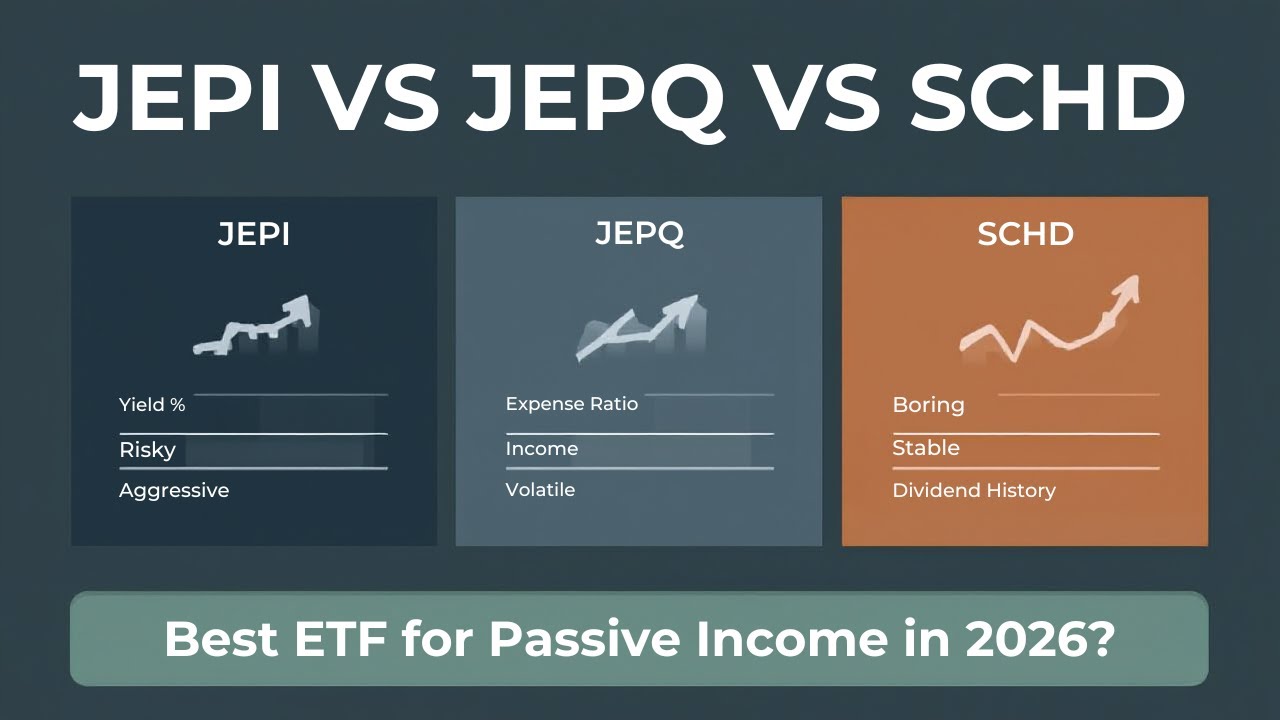 JEPI VS JEPQ VS SCHD

JEPI

Yield %

Risky

Aggressive

JEPQ

Expense Ratio

Income

Volatile

SCHD

Boring

Stable

Dividend History

Best ETF for Passive Income in 2026?